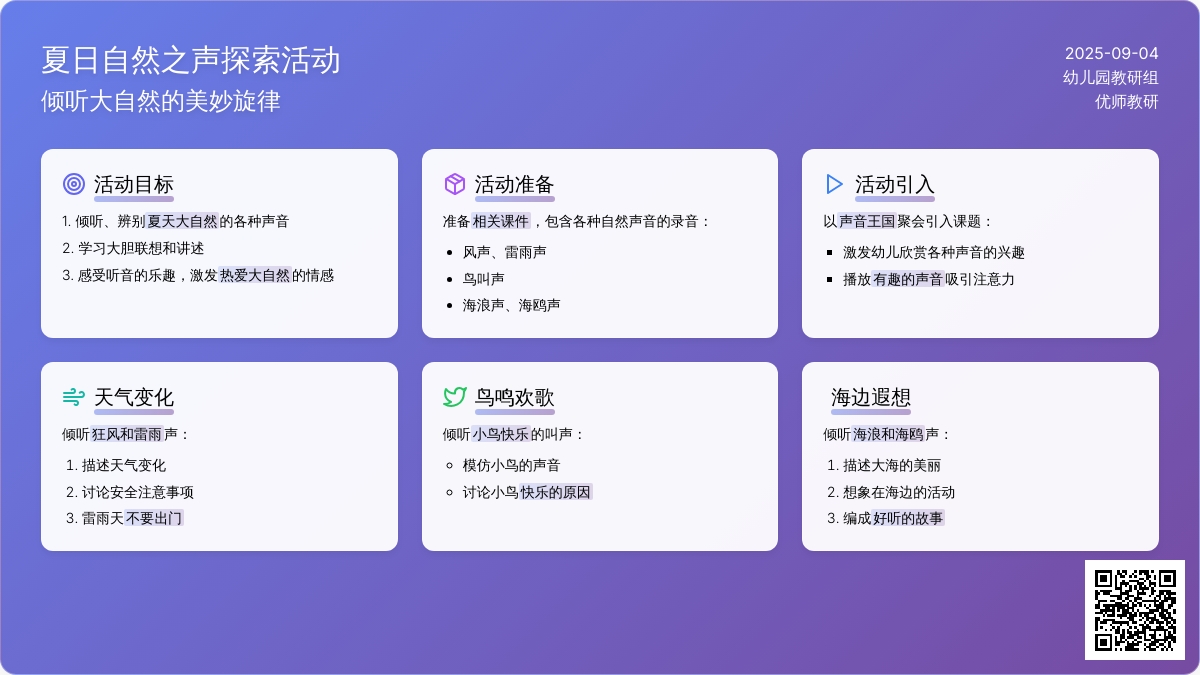 夏日自然之声探索活动
倾听大自然的美妙旋律

2025-09-04
幼儿园教研组
优师教研

活动目标

1. 倾听、辨别夏天大自然的各种声音
2. 学习大胆联想和讲述
3. 感受听音的乐趣，激发热爱大自然的情感

活动准备

准备相关课件，包含各种自然声音的录音：

- 风声、雷雨声
- 鸟叫声
- 海浪声、海鸥声

活动引入

以声音王国聚会引入课题：

- 激发幼儿欣赏各种声音的兴趣
- 播放有趣的声音吸引注意力

天气变化

倾听狂风和雷雨声：

1. 描述天气变化
2. 讨论安全注意事项
3. 雷雨天不要出门

鸟鸣欢歌

倾听小鸟快乐的叫声：

- 模仿小鸟的声音
- 讨论小鸟快乐的原因

海边遐想

倾听海浪和海鸥声：

1. 描述大海的美丽
2. 想象在海边的活动
3. 编成好听的故事